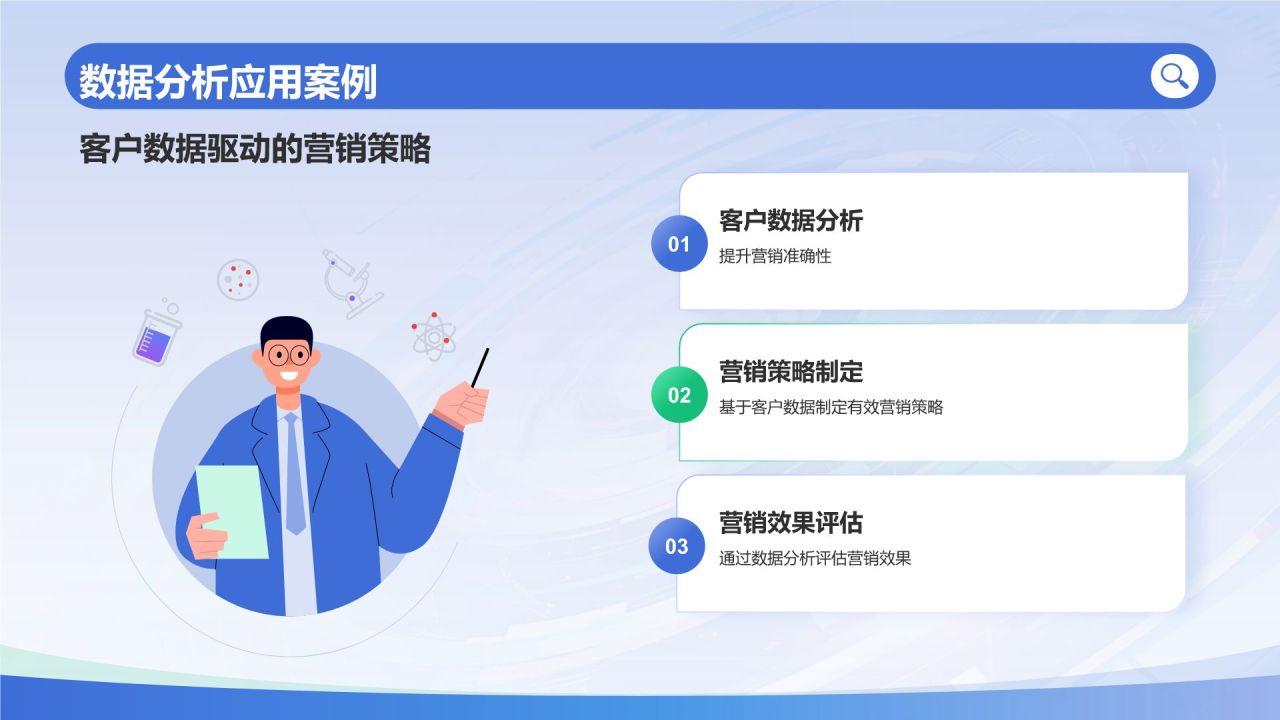 数据分析应用案例

客户数据驱动的营销策略

01
客户数据分析
提升营销准确性

02
营销策略制定
基于客户数据制定有效营销策略

03
营销效果评估
通过数据分析评估营销效果